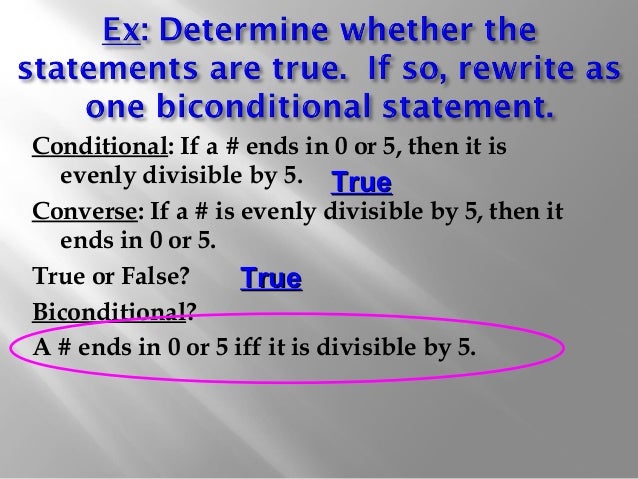 Ex: Determine whether the statements are true. If so, rewrite as one biconditional statement.

Conditional: If a # ends in 0 or 5, then it is evenly divisible by 5. True

Converse: If a # is evenly divisible by 5, then it ends in 0 or 5.

True or False? True

Biconditional?

A # ends in 0 or 5 iff it is divisible by 5.